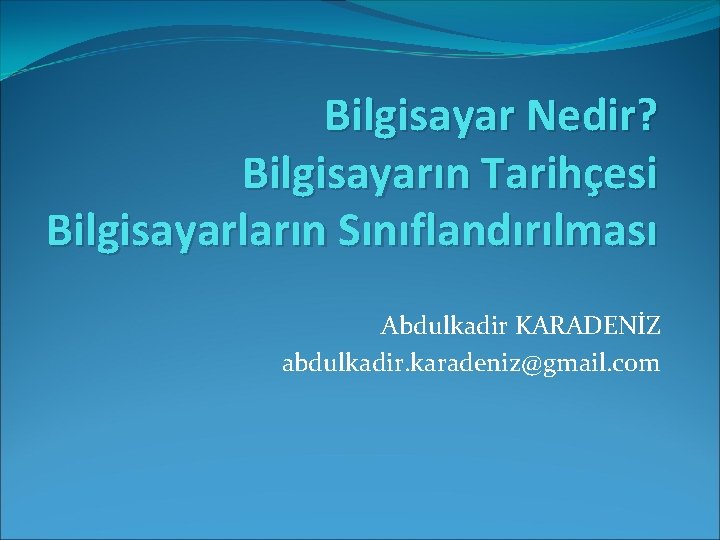 Bilgisayar Nedir?
Bilgisayarın Tarihçesi
Bilgisayarların Sınıflandırılması

Abdulkadir KARADENİZ
abdulkadir.karadeniz@gmail.com